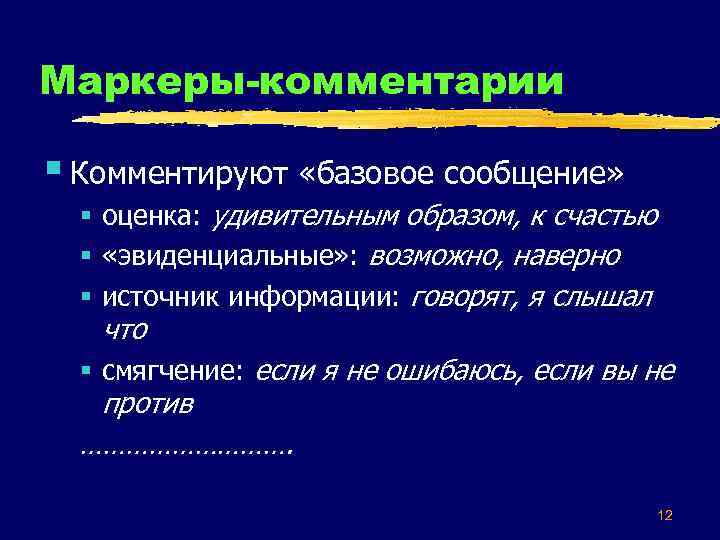 Маркеры-комментарии

Комментируют «базовое сообщение»

оценка: удивительным образом, к счастью

«эвиденциальные»: возможно, наверно

источник информации: говорят, я слышал что

смягчение: если я не ошибаюсь, если вы не против

………………………

12